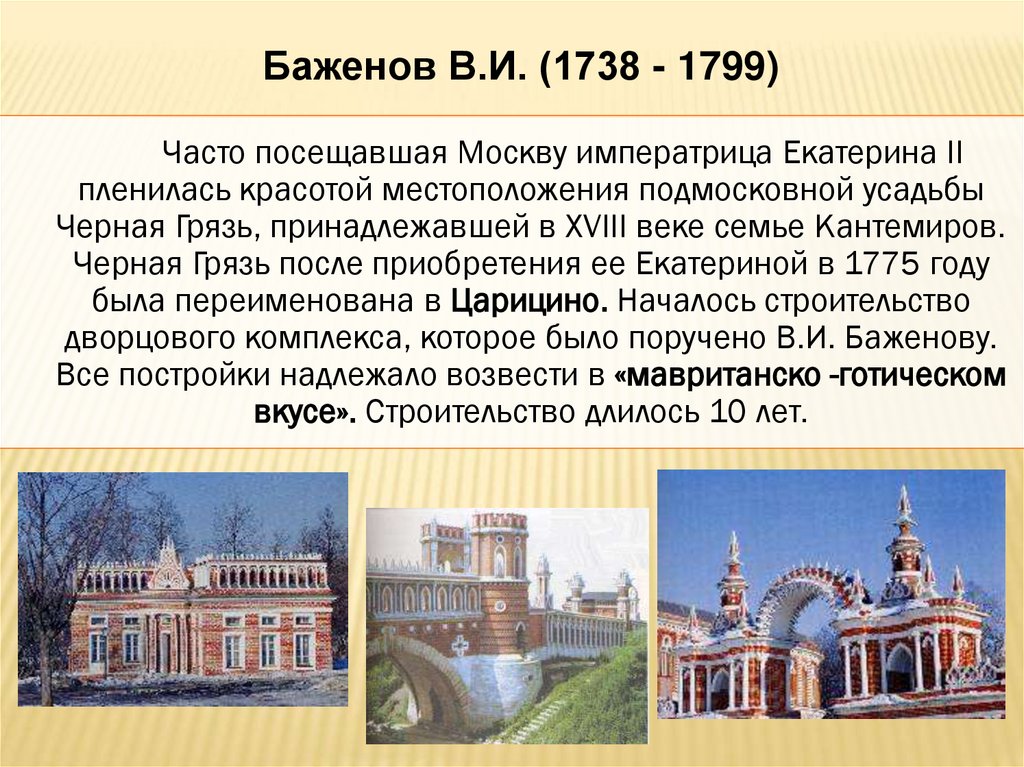 Баженов В.И. (1738 - 1799)

Часто посещавшая Москву императрица Екатерина II пленилась красотой местоположения подмосковной усадьбы Черная Грязь, принадлежавшей в XVIII веке семье Кантемиров. Черная Грязь после приобретения ее Екатериной в 1775 году была переименована в Царицино. Началось строительство дворцового комплекса, которое было поручено В.И. Баженову. Все постройки надлежало возвести в «мавританско -готическом вкусе». Строительство длилось 10 лет.